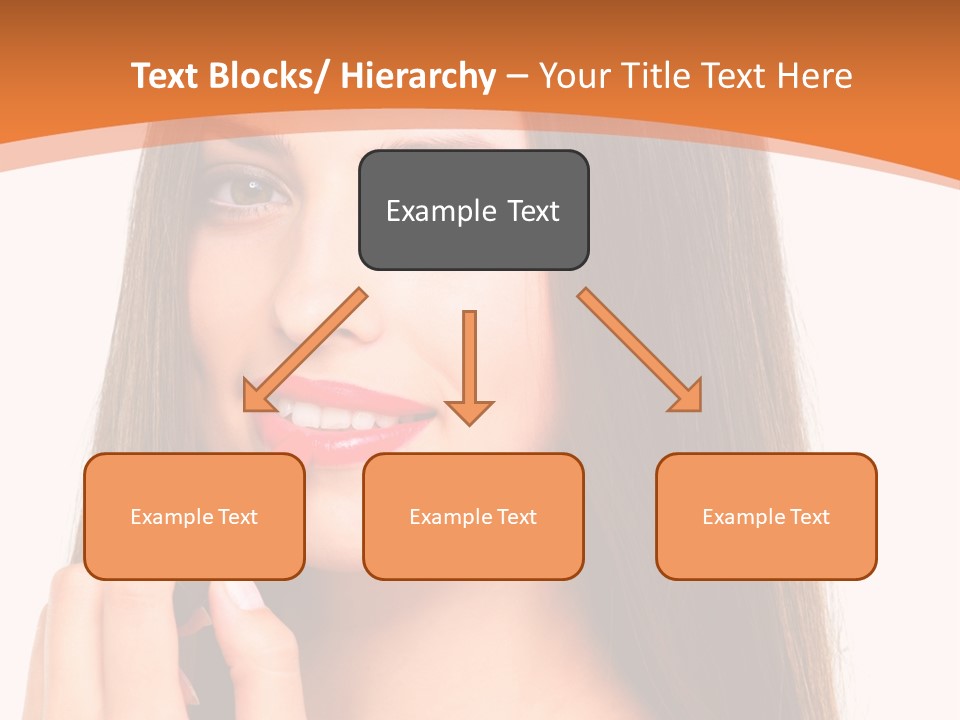 Text Blocks/ Hierarchy – Your Title Text Here

Example Text

Example Text

Example Text

Example Text